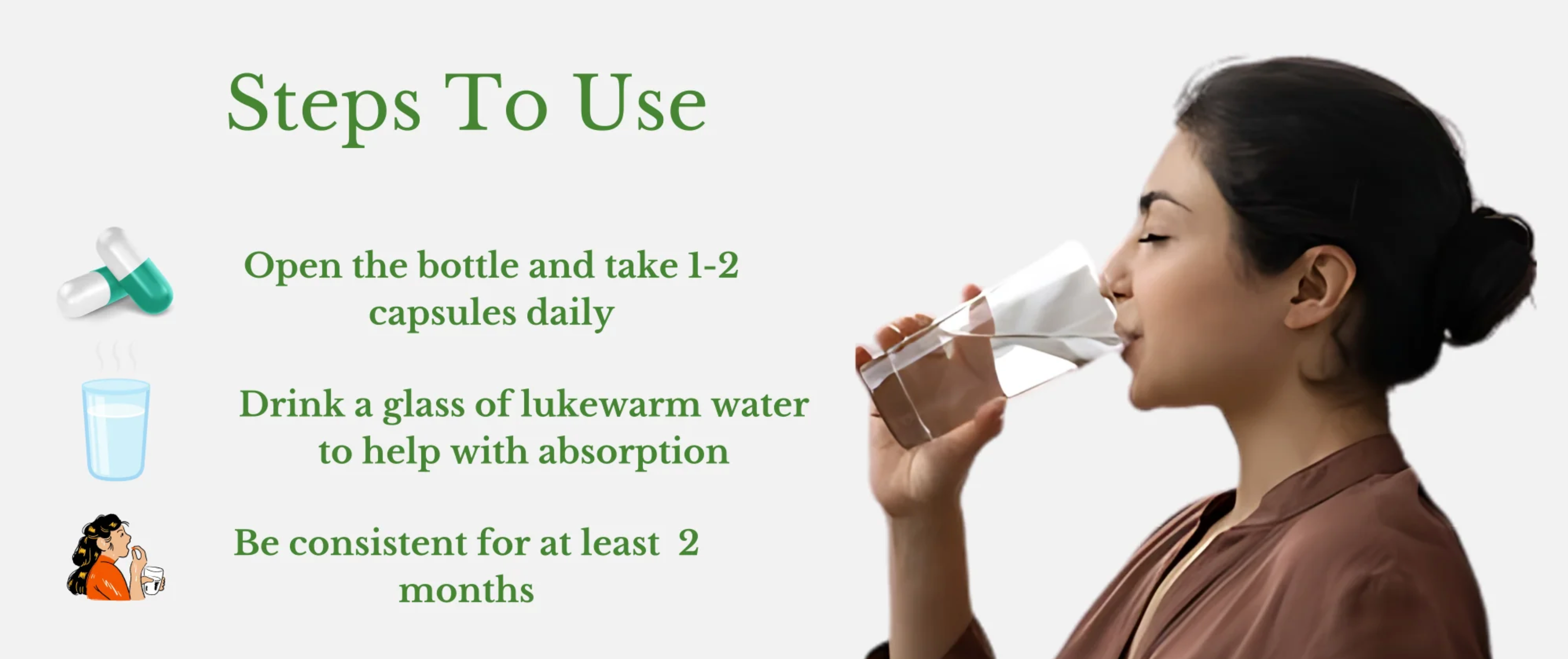 Steps To Use

Open the bottle and take 1-2 capsules daily

Drink a glass of lukewarm water to help with absorption

Be consistent for at least 2 months